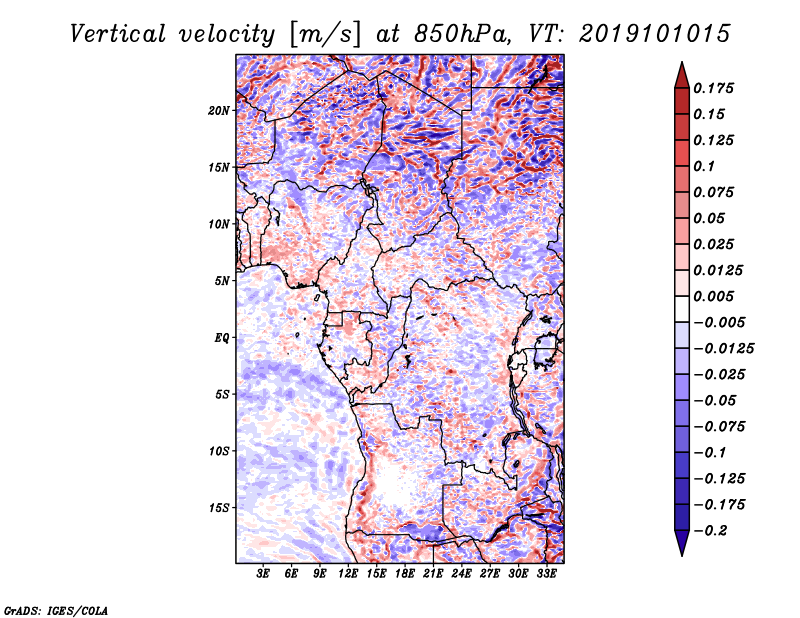 Vertical velocity [m/s] at 850hPa, VT: 2019101015

20N
15N
10N
5N
EQ
5S
10S
15S

3E 6E 9E 12E 15E 18E 21E 24E 27E 30E 33E

0.175
0.15
0.125
0.1
0.075
0.05
0.025
0.0125
0.005
−0.005
−0.0125
−0.025
−0.05
−0.075
−0.1
−0.125
−0.175
−0.2

GrADS: IGES/COLA